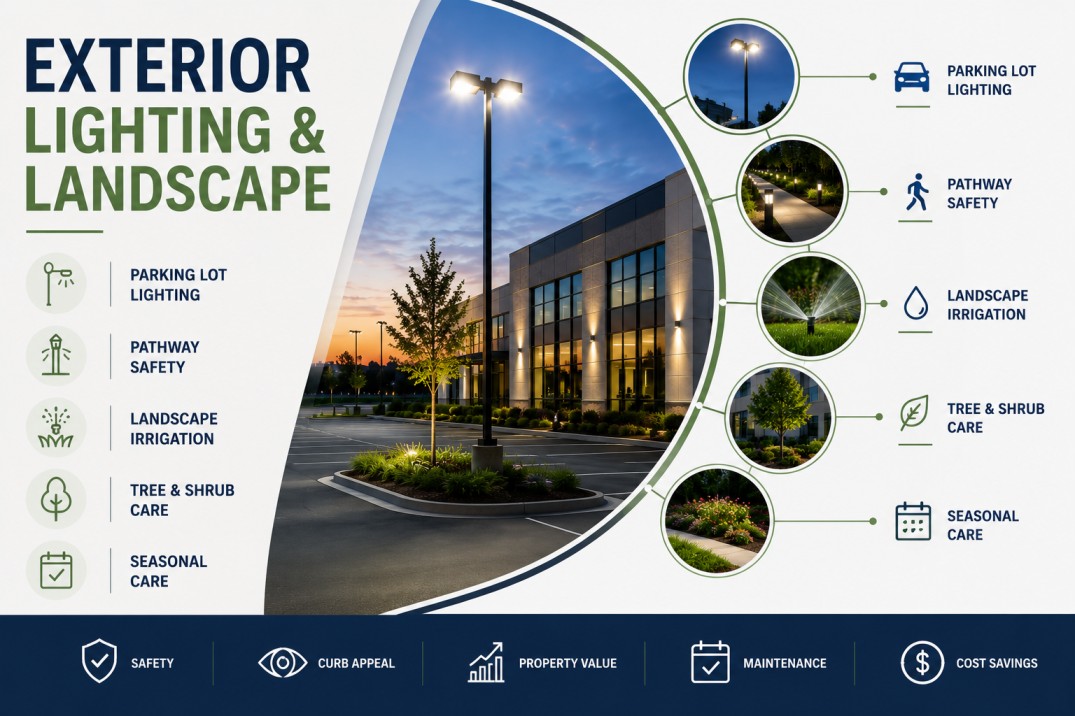 EXTERIOR LIGHTING & LANDSCAPE

PARKING LOT LIGHTING

PATHWAY SAFETY

LANDSCAPE IRRIGATION

TREE & SHRUB CARE

SEASONAL CARE

PARKING LOT LIGHTING

PATHWAY SAFETY

LANDSCAPE IRRIGATION

TREE & SHRUB CARE

SEASONAL CARE

SAFETY

CURB APPEAL

PROPERTY VALUE

MAINTENANCE

COST SAVINGS